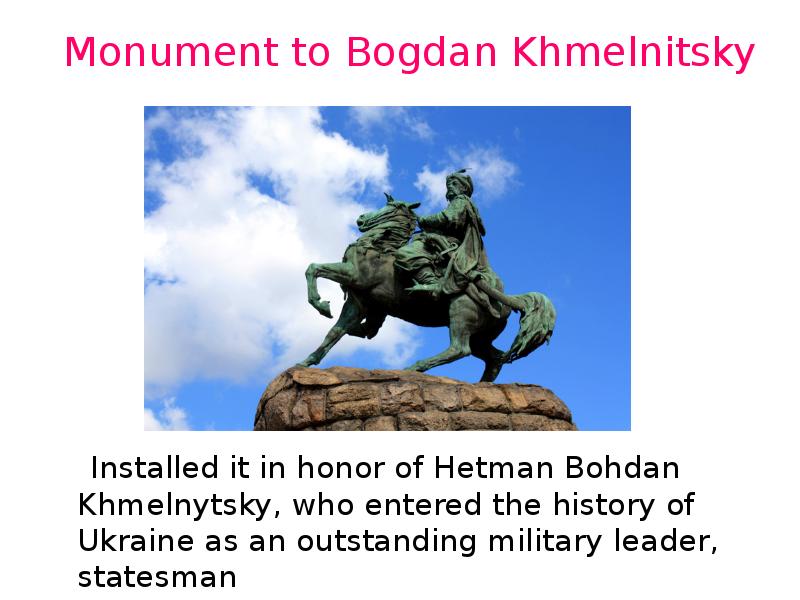 Monument to Bogdan Khmelnitsky

Installed it in honor of Hetman Bohdan Khmelnytsky, who entered the history of Ukraine as an outstanding military leader, statesman